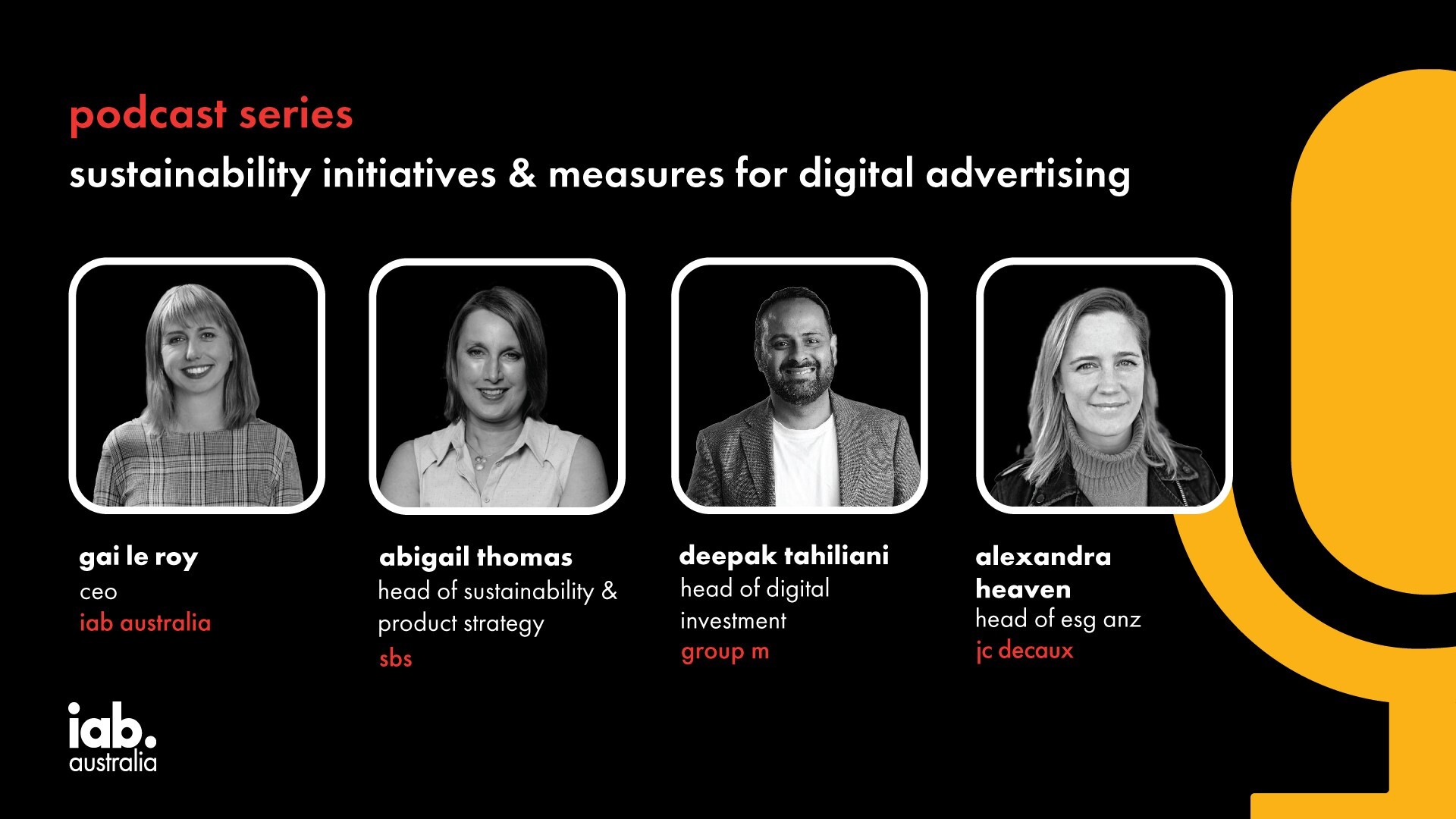 podcast series

sustainability initiatives & measures for digital advertising

gai le roy
ceo
iab australia

abigail thomas
head of sustainability & product strategy
sbs

deepak tahiliani
head of digital investment
group m

alexandra heaven
head of esg anz
jc decaux

iab.
australia